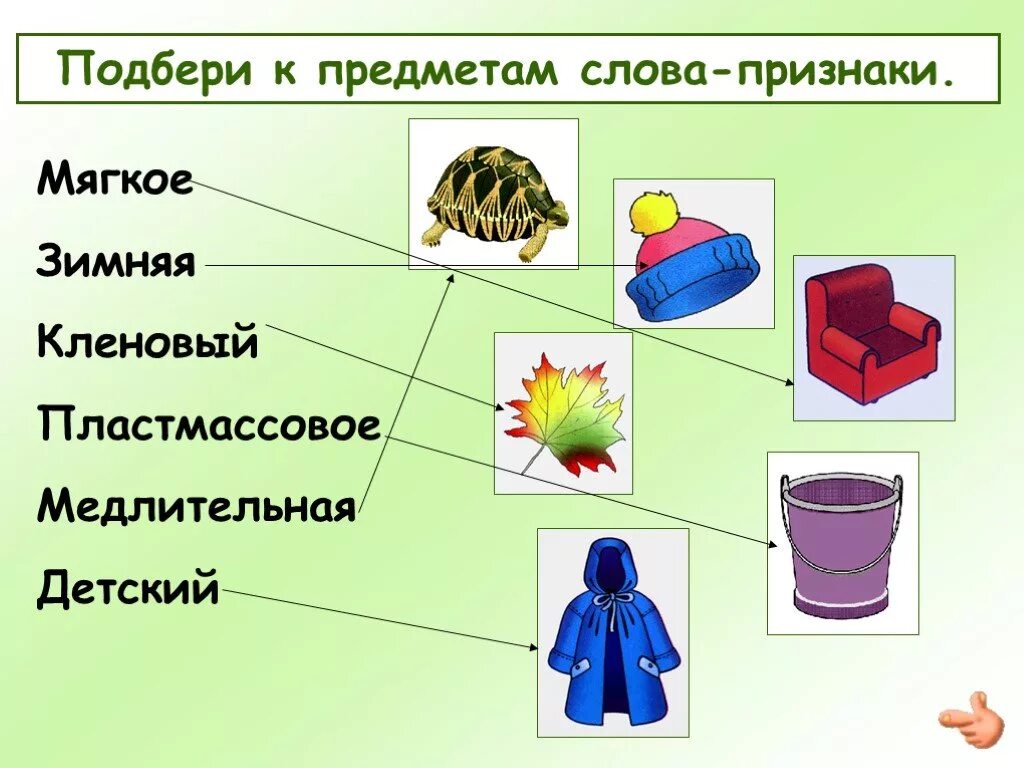 Подбери к предметам слова-признаки.

Мягкое

Зимняя

Кленовый

Пластмассовое

Медлительная

Детский